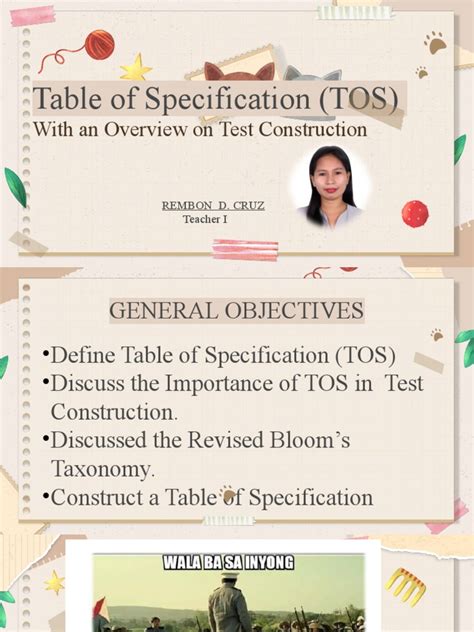 Table of Specification (TOS)
With an Overview on Test Construction

REMBON D. CRUZ
Teacher I

GENERAL OBJECTIVES

•Define Table of Specification (TOS)
•Discuss the Importance of TOS in Test Construction.
•Discussed the Revised Bloom's Taxonomy.
•Construct a Table of Specification

WALA BA SA INYONG